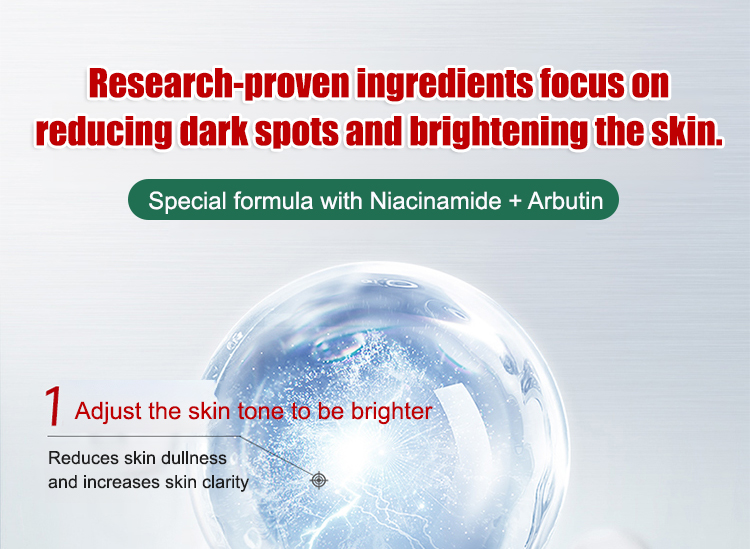 Research-proven ingredients focus on reducing dark spots and brightening the skin.

Special formula with Niacinamide + Arbutin

1 Adjust the skin tone to be brighter

Reduces skin dullness and increases skin clarity